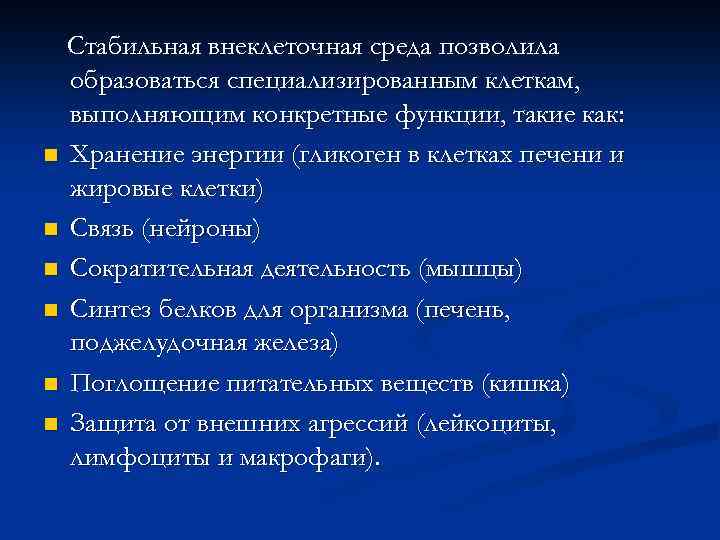 Стабильная внеклеточная среда позволила образоваться специализированным клеткам, выполняющим конкретные функции, такие как:

- Хранение энергии (гликоген в клетках печени и жировые клетки)
- Связь (нейроны)
- Сократительная деятельность (мышцы)
- Синтез белков для организма (печень, поджелудочная железа)
- Поглощение питательных веществ (кишка)
- Защита от внешних агрессий (лейкоциты, лимфоциты и макрофаги).